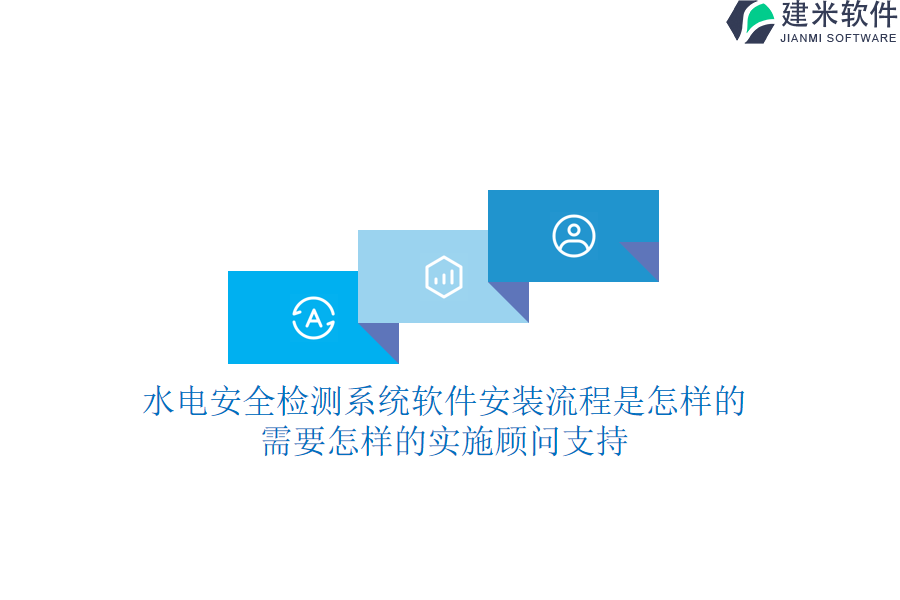 建米软件
JIANMI SOFTWARE

A

水电安全检测系统软件安装流程是怎样的
需要怎样的实施顾问支持